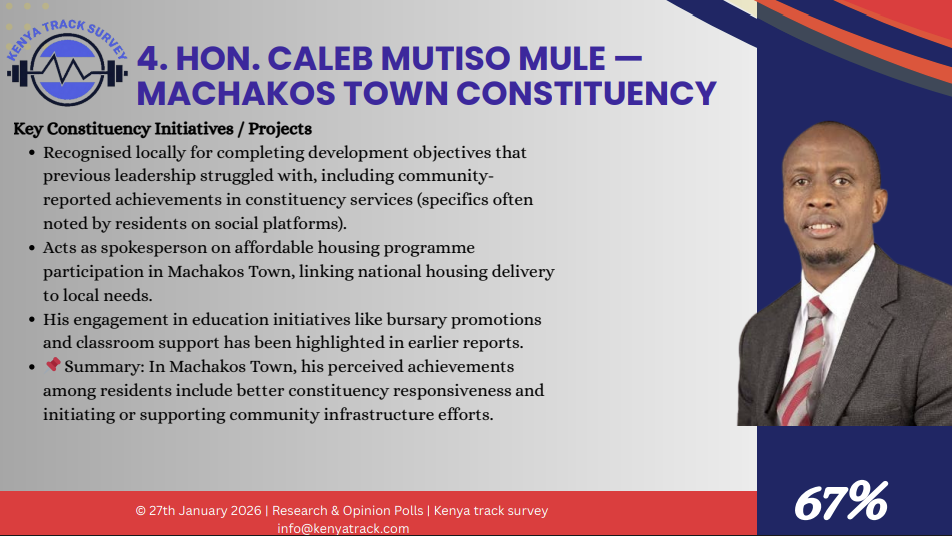 KENYA TRACK SURVEY

4. HON. CALEB MUTISO MULE — MACHAKOS TOWN CONSTITUENCY

Key Constituency Initiatives / Projects

- Recognised locally for completing development objectives that previous leadership struggled with, including community-reported achievements in constituency services (specifics often noted by residents on social platforms).
- Acts as spokesperson on affordable housing programme participation in Machakos Town, linking national housing delivery to local needs.
- His engagement in education initiatives like bursary promotions and classroom support has been highlighted in earlier reports.
- 📌 Summary: In Machakos Town, his perceived achievements among residents include better constituency responsiveness and initiating or supporting community infrastructure efforts.

67%

© 27th January 2026 | Research & Opinion Polls | Kenya track survey
info@kenyatrack.com